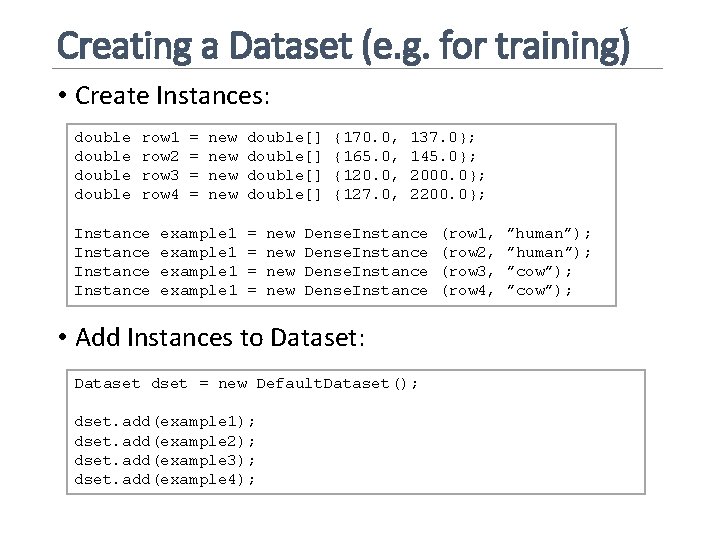 Creating a Dataset (e.g. for training)

• Create Instances:

double row1 = new double[] {170.0, 137.0};
double row2 = new double[] {165.0, 145.0};
double row3 = new double[] {120.0, 2000.0};
double row4 = new double[] {127.0, 2200.0};

Instance example1 = new DenseInstance (row1, ”human”);
Instance example1 = new DenseInstance (row2, ”human”);
Instance example1 = new DenseInstance (row3, ”cow”);
Instance example1 = new DenseInstance (row4, ”cow”);

• Add Instances to Dataset:

Dataset dset = new DefaultDataset();

dset.add(example1);
dset.add(example2);
dset.add(example3);
dset.add(example4);